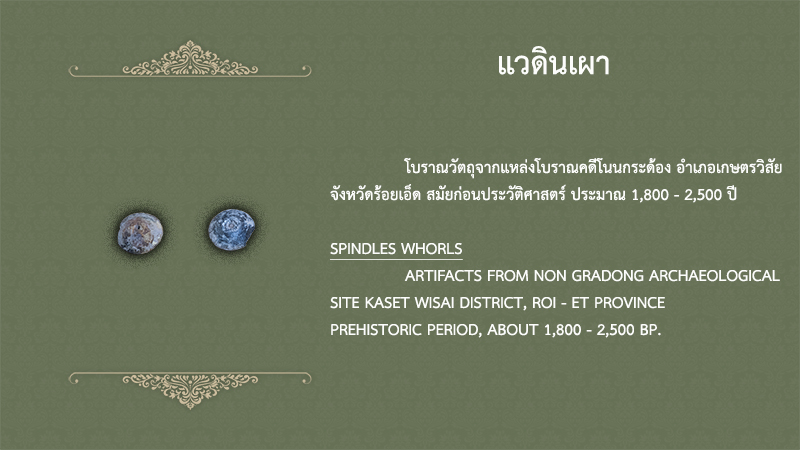 แวดินเผา

โบราณวัตถุจากแหล่งโบราณคดีโนนกระด้อง อำเภอเกษตรวิสัย จังหวัดร้อยเอ็ด สมัยก่อนประวัติศาสตร์ ประมาณ 1,800 - 2,500 ปี

SPINDLES WHORLS

ARTIFACTS FROM NON GRADONG ARCHAEOLOGICAL SITE KASET WISAI DISTRICT, ROI - ET PROVINCE PREHISTORIC PERIOD, ABOUT 1,800 - 2,500 BP.